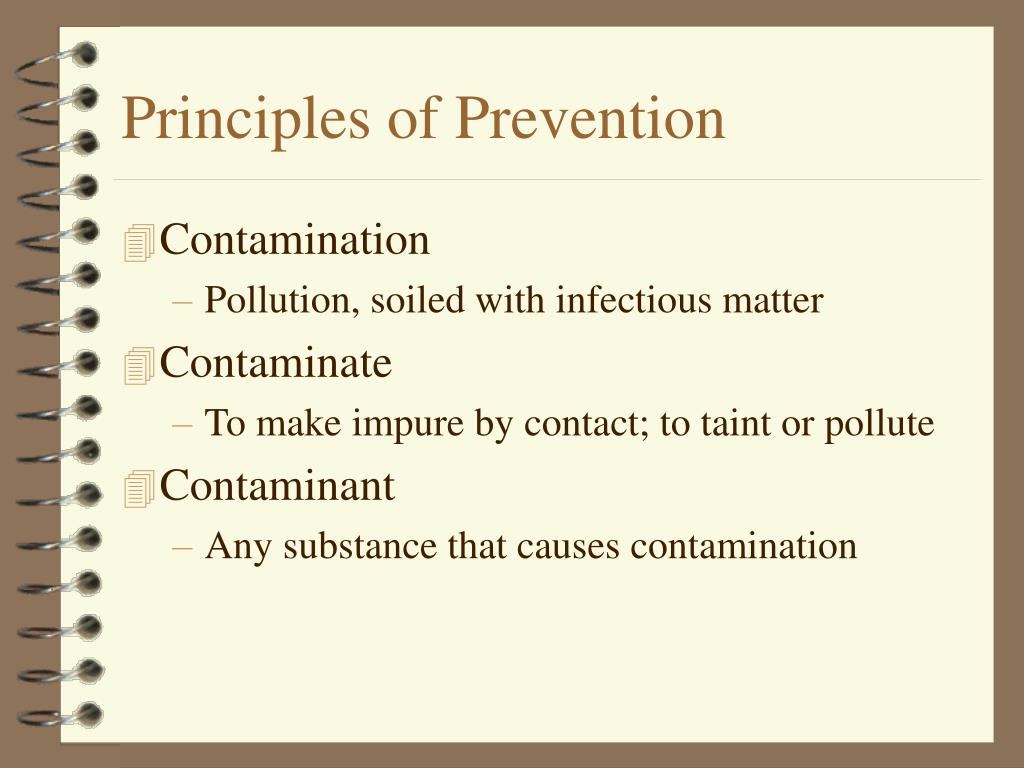 Principles of Prevention

Contamination

– Pollution, soiled with infectious matter

Contaminate

– To make impure by contact; to taint or pollute

Contaminant

– Any substance that causes contamination